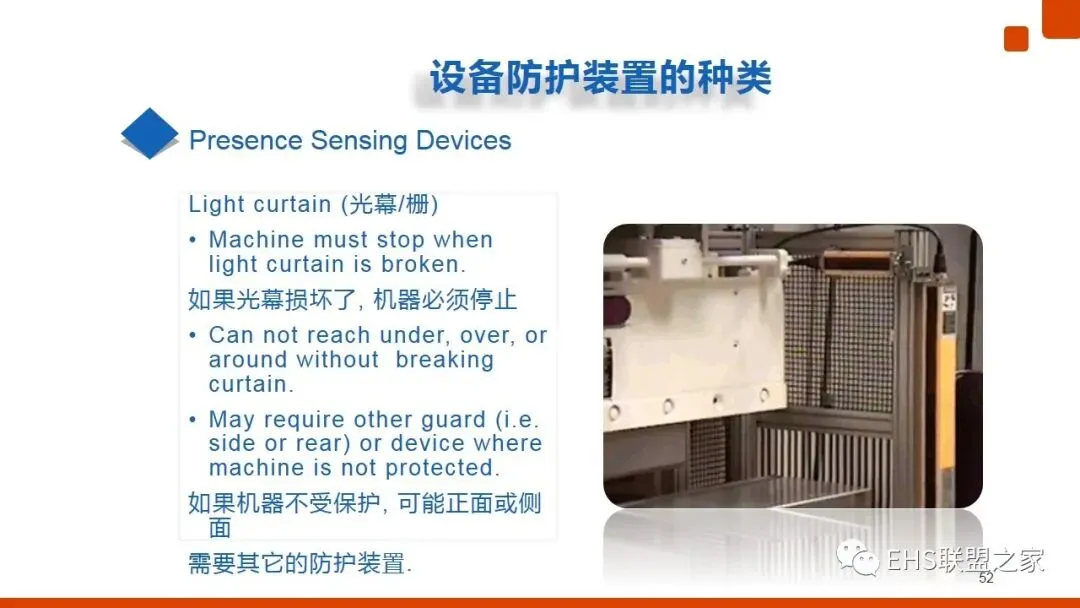 设备防护装置的种类

Presence Sensing Devices

Light curtain (光幕/栅)

• Machine must stop when light curtain is broken.

如果光幕损坏了, 机器必须停止

• Can not reach under, over, or around without breaking curtain.

• May require other guard (i.e. side or rear) or device where machine is not protected.

如果机器不受保护, 可能正面或侧面

需要其它的防护装置.

EHS联盟之家

52